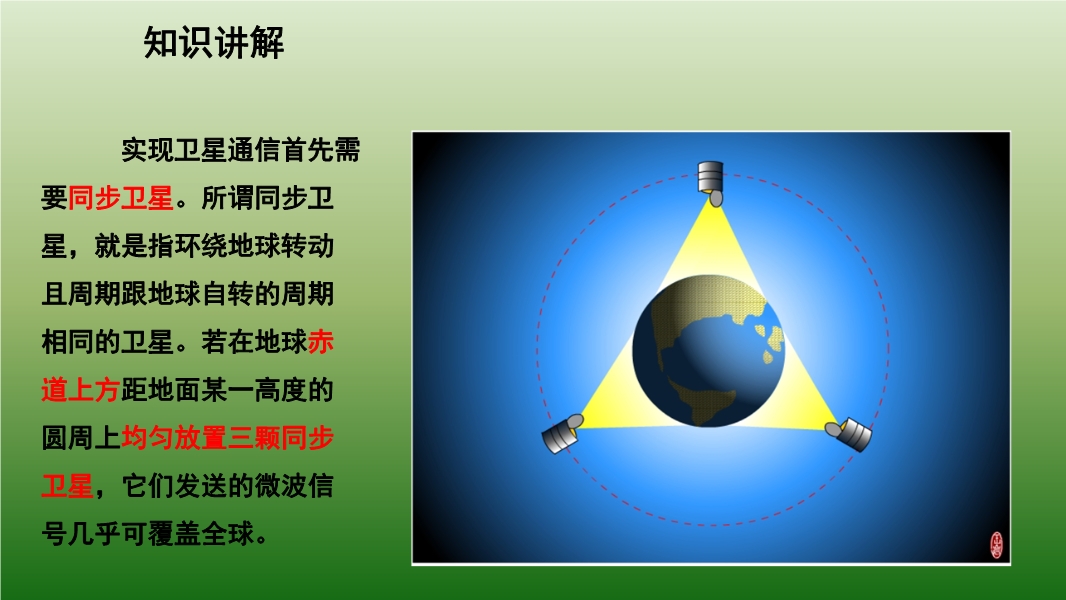 知识讲解

实现卫星通信首先需要同步卫星。所谓同步卫星，就是指环绕地球转动且周期跟地球自转的周期相同的卫星。若在地球赤道上方距地面某一高度的圆周上均匀放置三颗同步卫星，它们发送的微波信号几乎可覆盖全球。